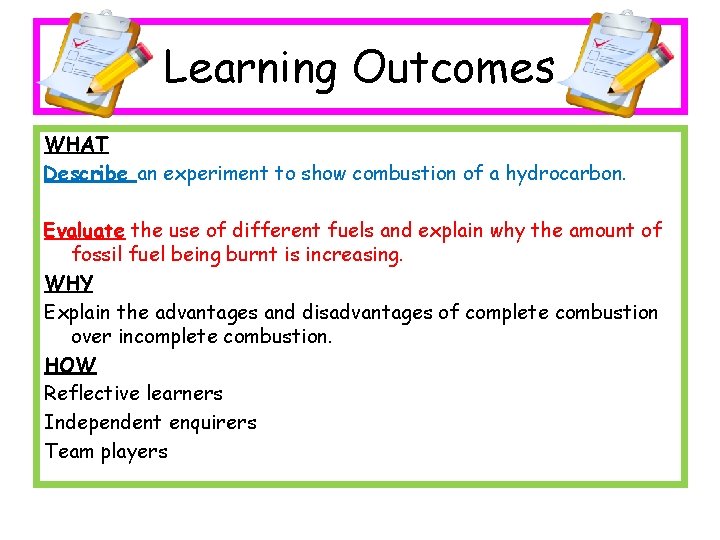 Learning Outcomes

WHAT

Describe an experiment to show combustion of a hydrocarbon.

Evaluate the use of different fuels and explain why the amount of fossil fuel being burnt is increasing.

WHY

Explain the advantages and disadvantages of complete combustion over incomplete combustion.

HOW

Reflective learners

Independent enquirers

Team players